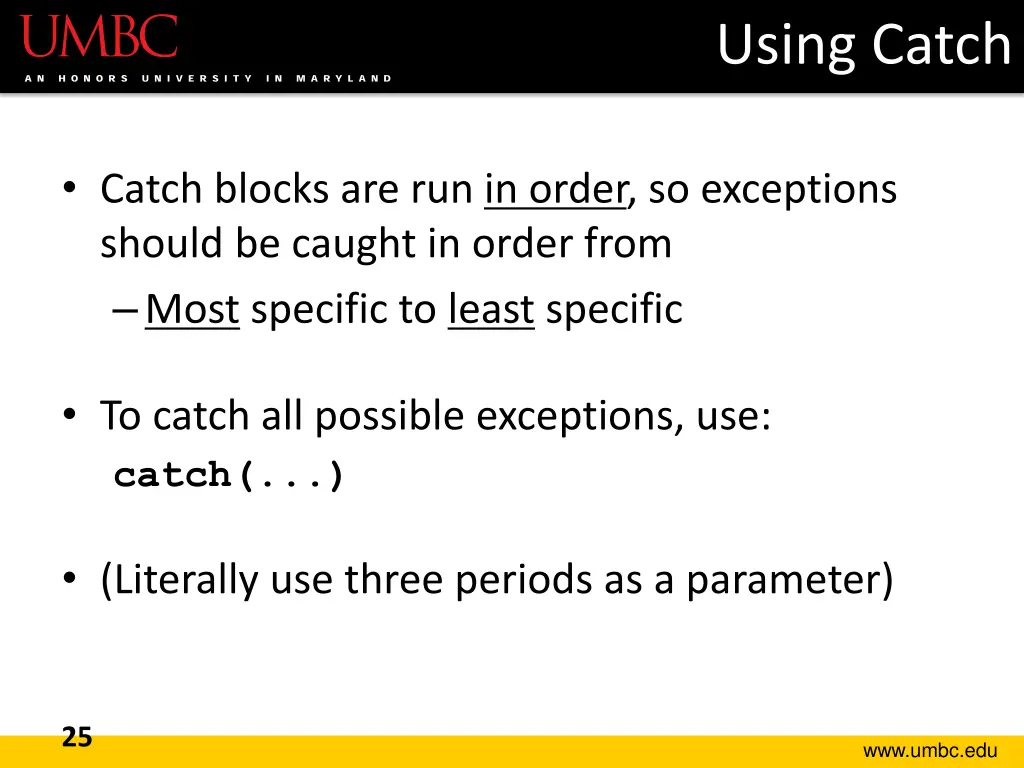 UMBC
AN HONORS UNIVERSITY IN MARYLAND

Using Catch

• Catch blocks are run in order, so exceptions should be caught in order from
– Most specific to least specific

• To catch all possible exceptions, use:
catch(...)

• (Literally use three periods as a parameter)

25

www.umbc.edu